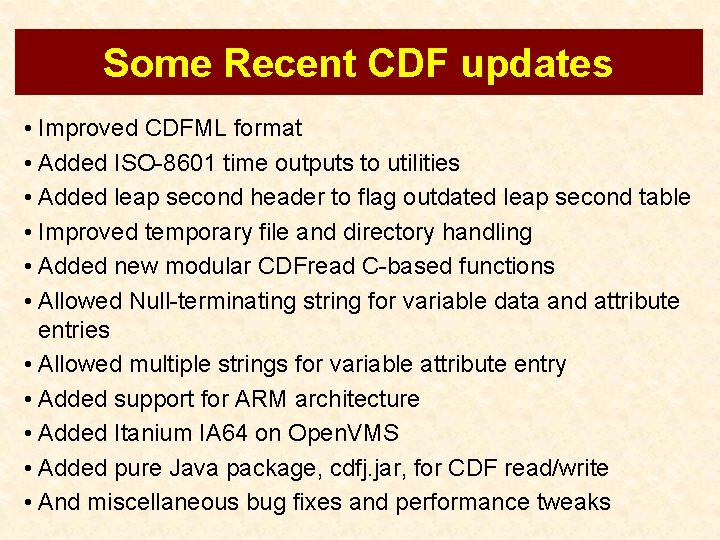 Some Recent CDF updates

• Improved CDFML format
• Added ISO-8601 time outputs to utilities
• Added leap second header to flag outdated leap second table
• Improved temporary file and directory handling
• Added new modular CDFread C-based functions
• Allowed Null-terminating string for variable data and attribute entries
• Allowed multiple strings for variable attribute entry
• Added support for ARM architecture
• Added Itanium IA64 on OpenVMS
• Added pure Java package, cdfj.jar, for CDF read/write
• And miscellaneous bug fixes and performance tweaks